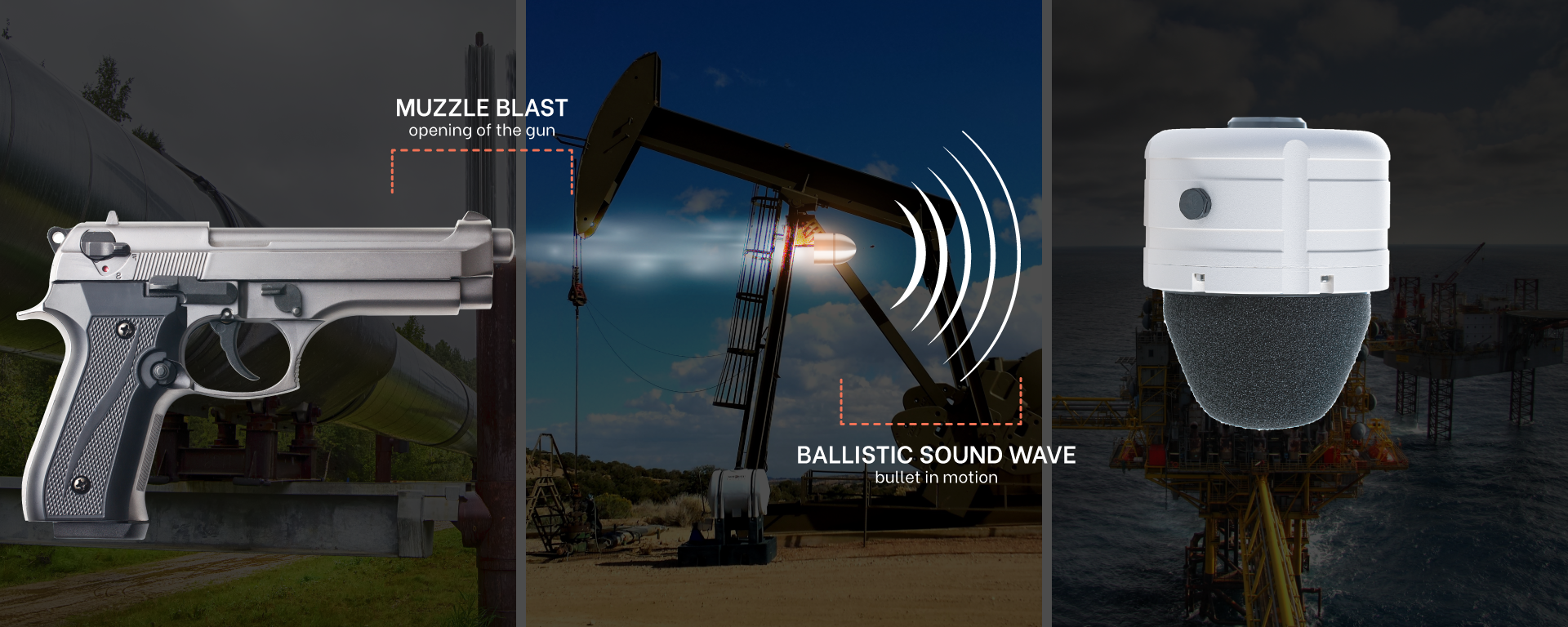 MUZZLE BLAST
opening of the gun

BALLISTIC SOUND WAVE
bullet in motion